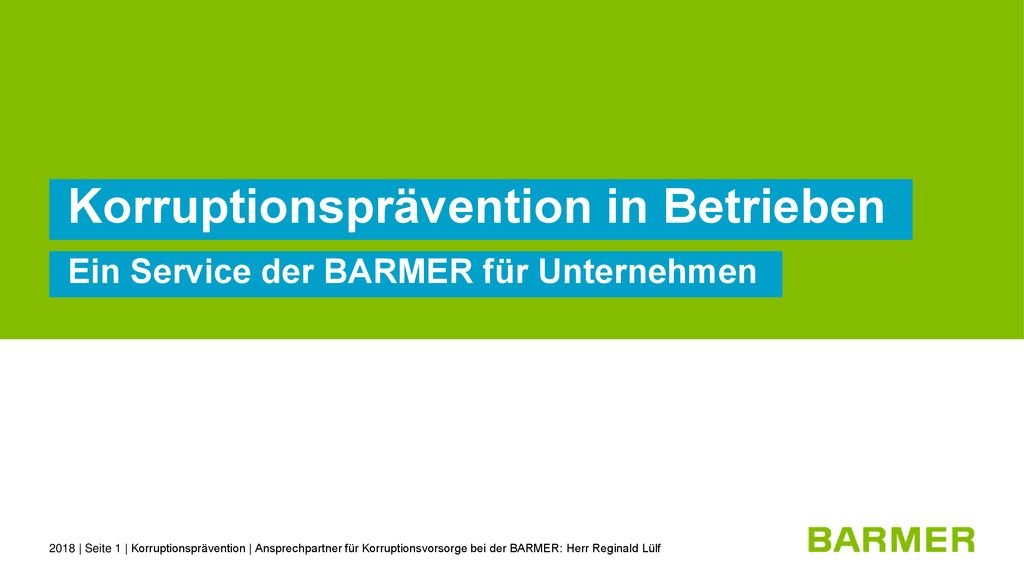 Korruptionsprävention in Betrieben

Ein Service der BARMER für Unternehmen

2018 | Seite 1 | Korruptionsprävention | Ansprechpartner für Korruptionsvorsorge bei der BARMER: Herr Reginald Lülf

BARMER